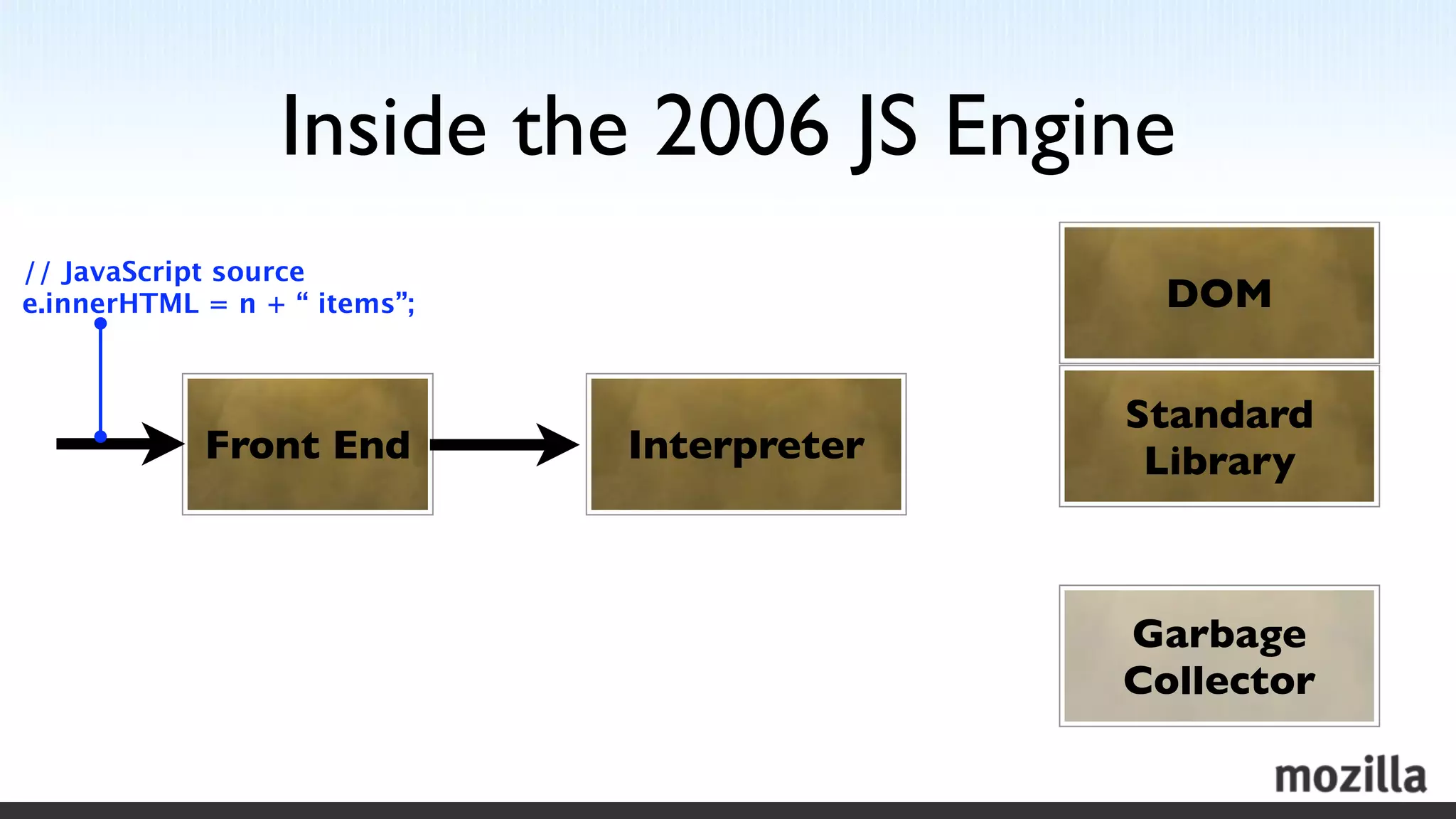 Inside the 2006 JS Engine

// JavaScript source
e.innerHTML = n + “ items”;

Front End

Interpreter

DOM

Standard Library

Garbage Collector

mozilla